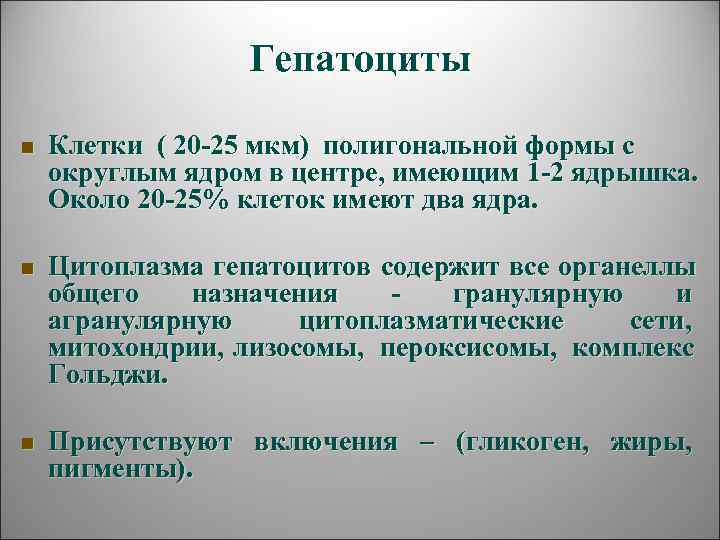 Гепатоциты

Клетки ( 20-25 мкм) полигональной формы с округлым ядром в центре, имеющим 1-2 ядрышка. Около 20-25% клеток имеют два ядра.

Цитоплазма гепатоцитов содержит все органеллы общего назначения - гранулярную и агранулярную цитоплазматические сети, митохондрии, лизосомы, пероксисомы, комплекс Гольджи.

Присутствуют включения – (гликоген, жиры, пигменты).